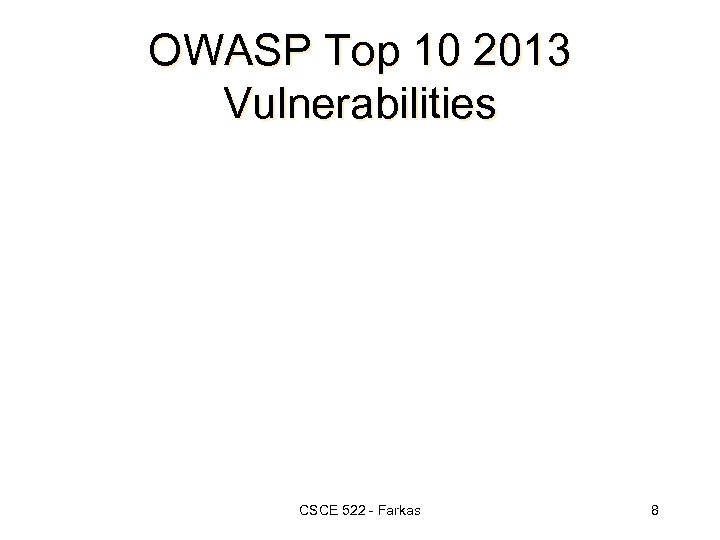 OWASP Top 10 2013
Vulnerabilities

CSCE 522 - Farkas

8